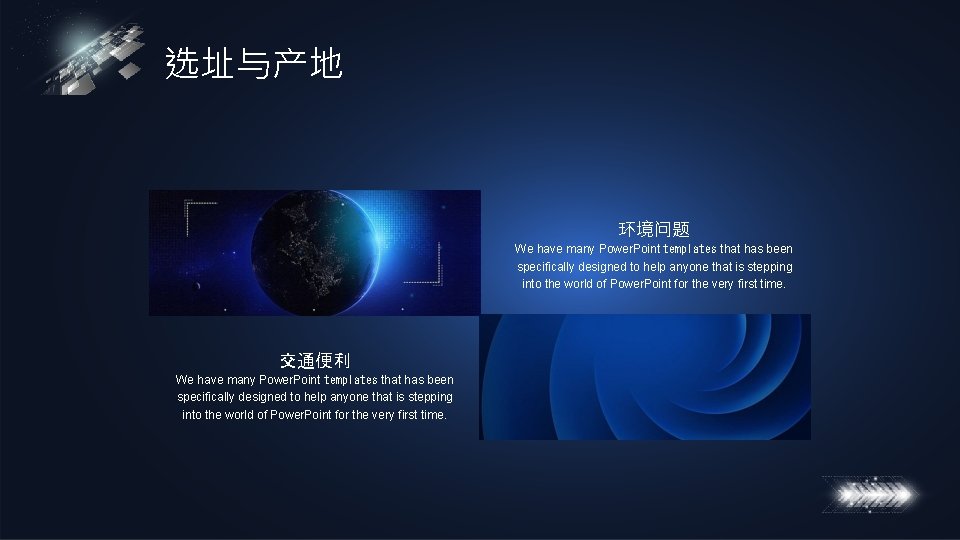 选址与产地

环境问题

We have many PowerPoint templates that has been specifically designed to help anyone that is stepping into the world of PowerPoint for the very first time.

交通便利

We have many PowerPoint templates that has been specifically designed to help anyone that is stepping into the world of PowerPoint for the very first time.